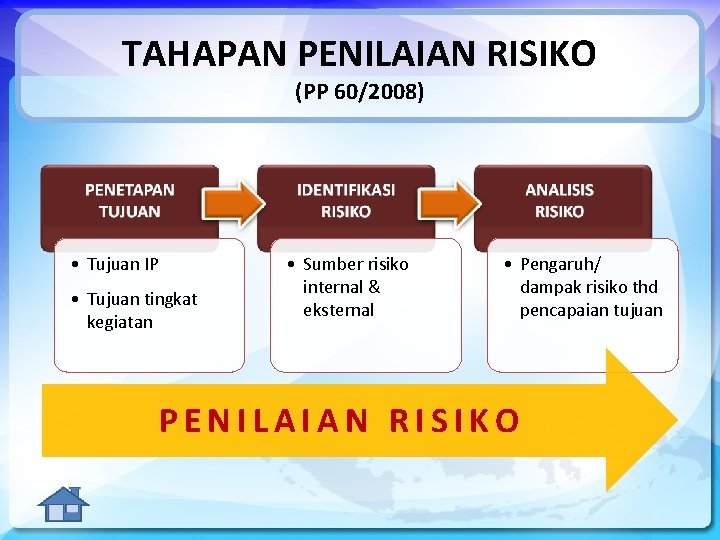 TAHAPAN PENILAIAN RISIKO
(PP 60/2008)

PENETAPAN TUJUAN

• Tujuan IP
• Tujuan tingkat kegiatan

IDENTIFIKASI RISIKO

• Sumber risiko internal & eksternal

ANALISIS RISIKO

• Pengaruh/ dampak risiko thd pencapaian tujuan

PENILAIAN RISIKO